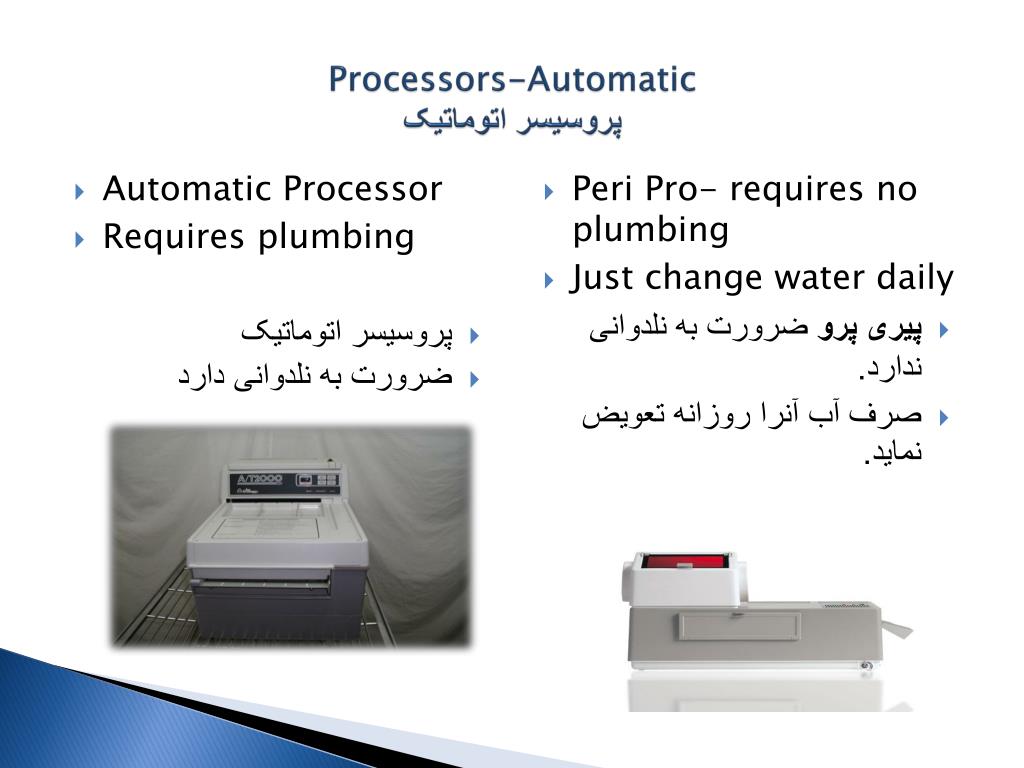 Processors-Automatic
پروسیسر اتوماتیک

Automatic Processor
Requires plumbing

پروسیسر اتوماتیک
ضرورت به نلدوانی دارد

A/T2000

Peri Pro- requires no plumbing
Just change water daily

پیری پرو ضرورت به نلدوانی ندارد.
صرف آب آنرا روزانه تعویض نماید.